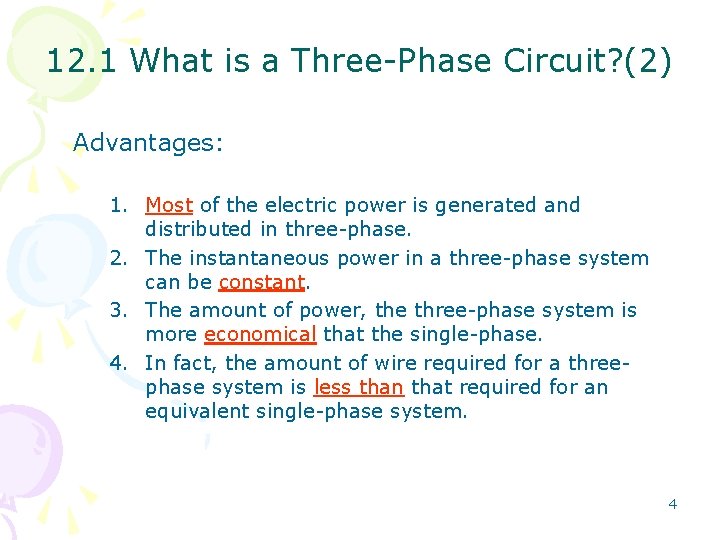 12.1 What is a Three-Phase Circuit?(2)

Advantages:

1. Most of the electric power is generated and distributed in three-phase.
2. The instantaneous power in a three-phase system can be constant.
3. The amount of power, the three-phase system is more economical that the single-phase.
4. In fact, the amount of wire required for a three-phase system is less than that required for an equivalent single-phase system.

4